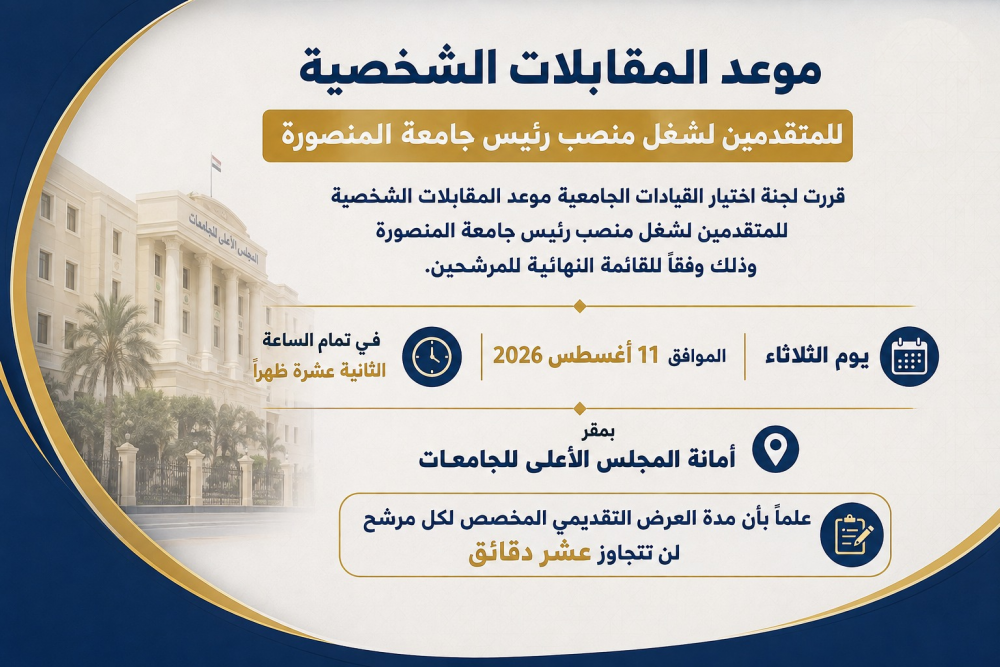 موعد المقابلات الشخصية

للمتقدمين لشغل منصب رئيس جامعة المنصورة

قررت لجنة اختيار القيادات الجامعية موعد المقابلات الشخصية للمتقدمين لشغل منصب رئيس جامعة المنصورة وذلك وفقاً للقائمة النهائية للمرشحين.

يوم الثلاثاء

الموافق 11 أغسطس 2026

في تمام الساعة
الثانية عشرة ظهراً

بمقر
أمانة المجلس الأعلى للجامعات

علماً بأن مدة العرض التقديمي المخصص لكل مرشح لن تتجاوز عشر دقائق

المجلس الأعلى للجامعات